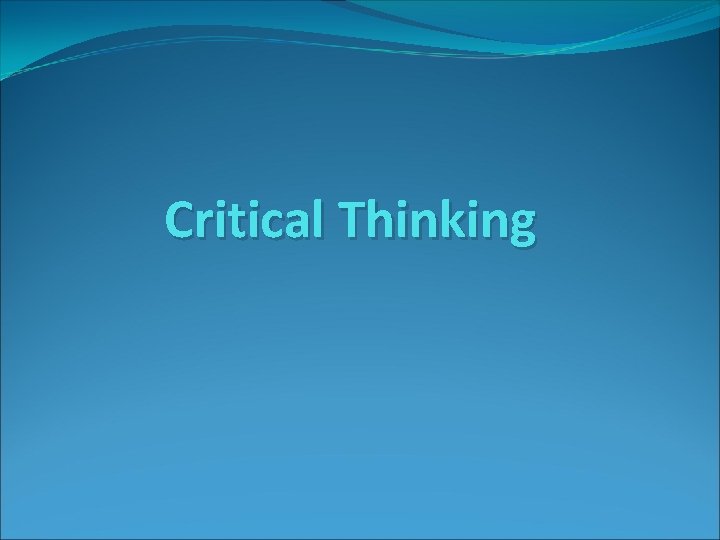 Critical Thinking